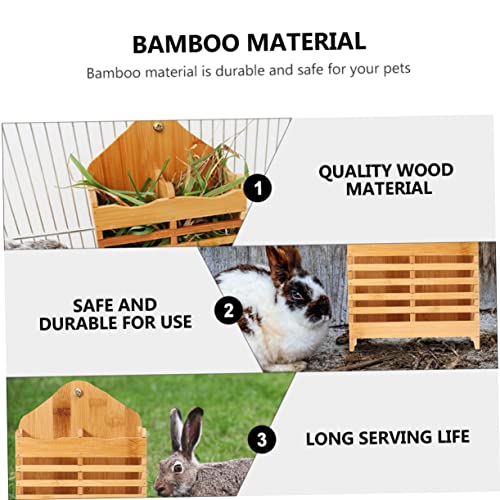 BAMBOO MATERIAL

Bamboo material is durable and safe for your pets

1

QUALITY WOOD MATERIAL

SAFE AND DURABLE FOR USE

2

3

LONG SERVING LIFE